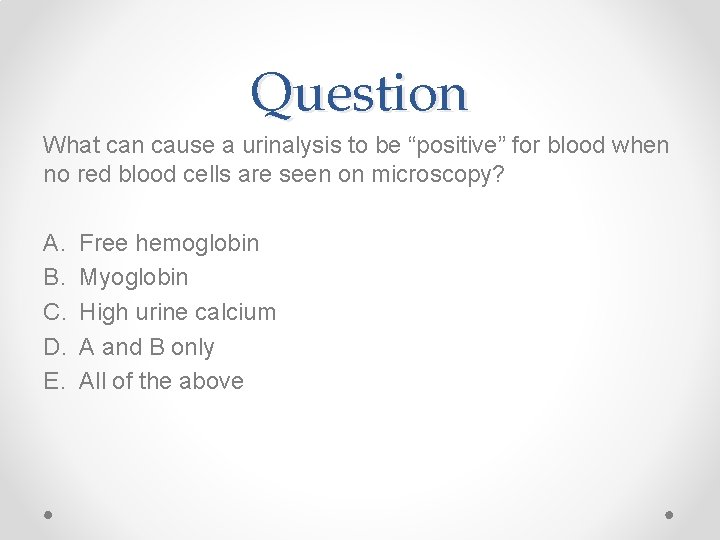 Question

What can cause a urinalysis to be “positive” for blood when no red blood cells are seen on microscopy?

A. Free hemoglobin
B. Myoglobin
C. High urine calcium
D. A and B only
E. All of the above